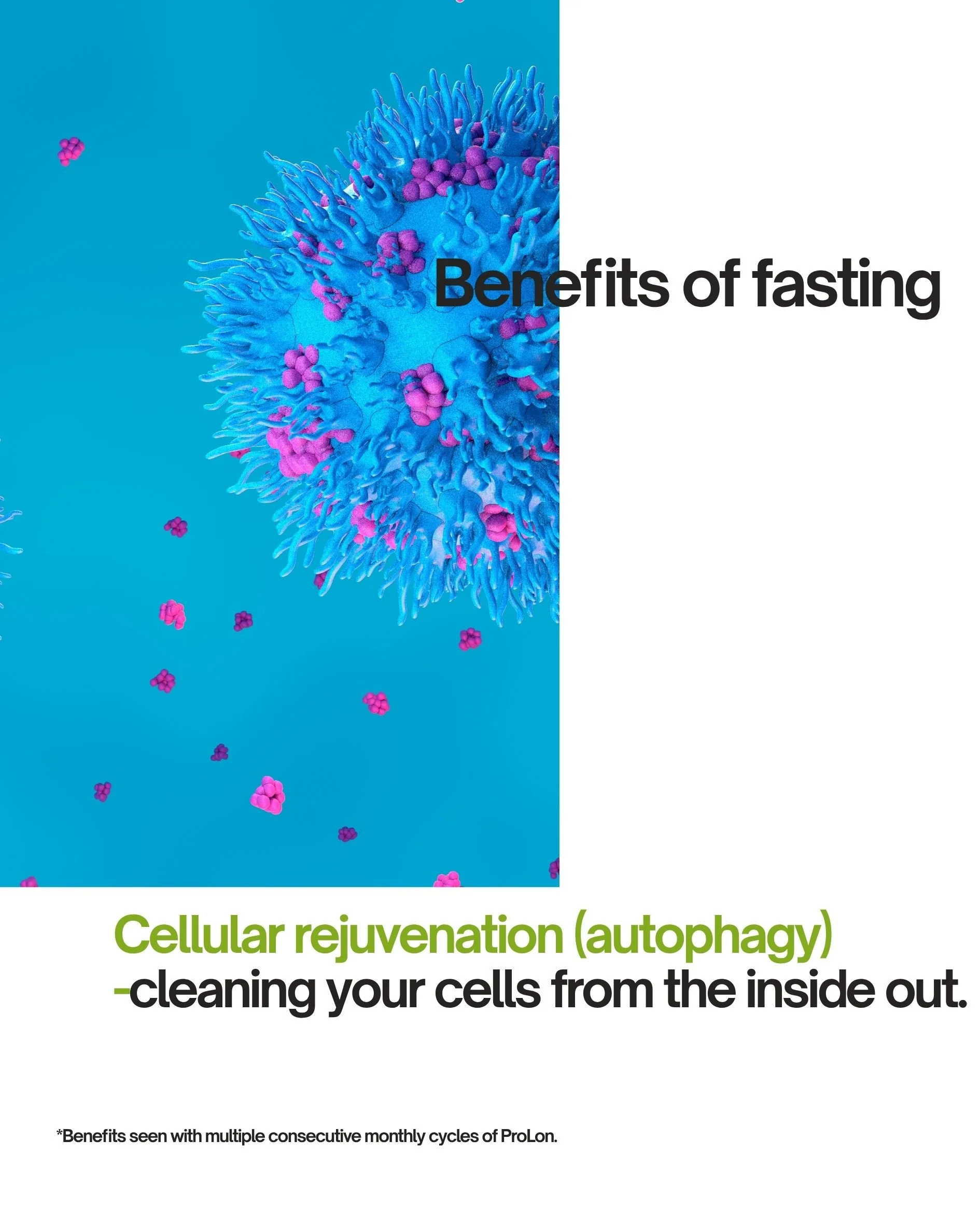 Benefits of fasting

Cellular rejuvenation (autophagy) -cleaning your cells from the inside out.

*Benefits seen with multiple consecutive monthly cycles of ProLon.